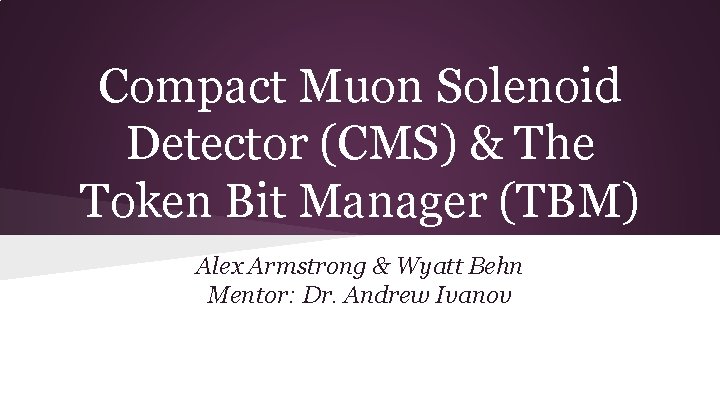 Compact Muon Solenoid Detector (CMS) & The Token Bit Manager (TBM)

Alex Armstrong & Wyatt Behn
Mentor: Dr. Andrew Ivanov